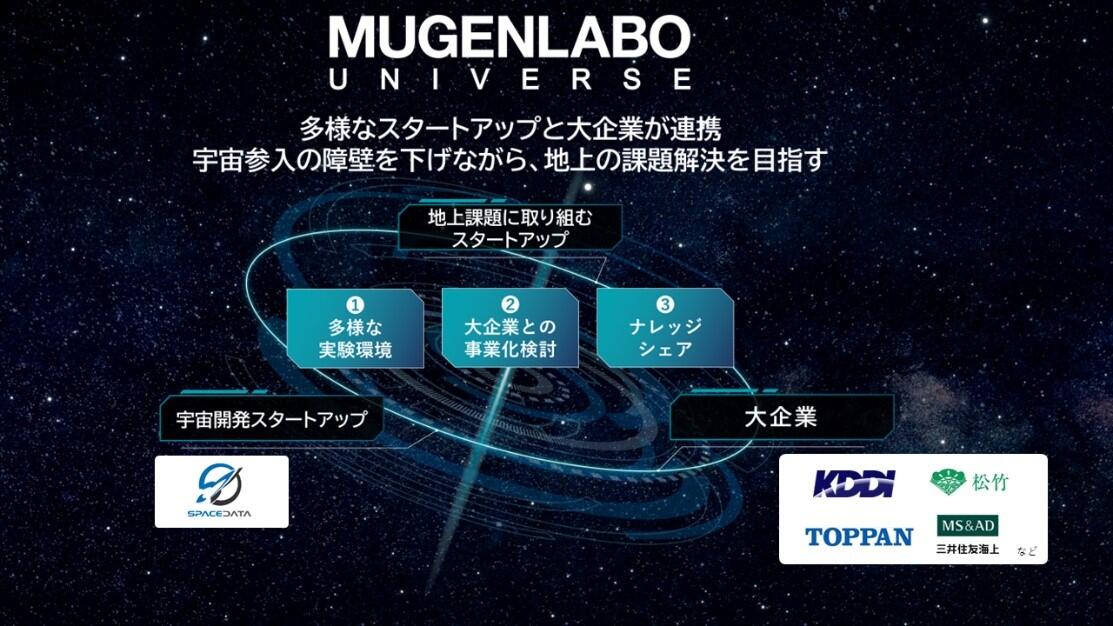 MUGENLABO
UNIVERSE

多様なスタートアップと大企業が連携
宇宙参入の障壁を下げながら、地上の課題解決を目指す

地上課題に取り組む
スタートアップ

❶
多様な
実験環境

❷
大企業との
事業化検討

❸
ナレッジ
シェア

宇宙開発スタートアップ

大企業

SPACEDATA

KDDI

松竹

TOPPAN

MS&AD
三井住友海上

など